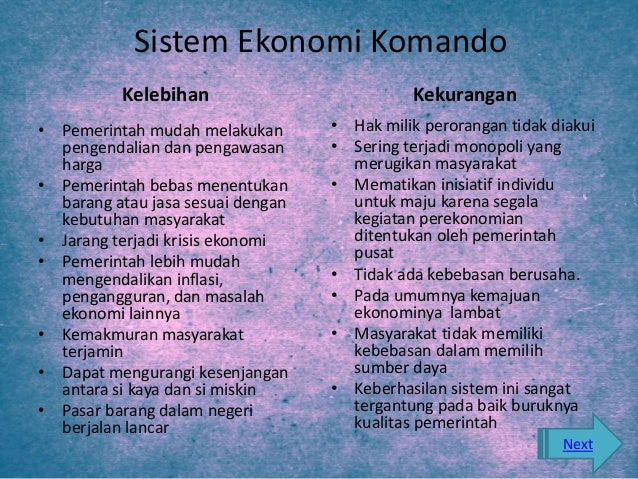 Sistem Ekonomi Komando

Kelebihan

• Pemerintah mudah melakukan pengendalian dan pengawasan harga
• Pemerintah bebas menentukan barang atau jasa sesuai dengan kebutuhan masyarakat
• Jarang terjadi krisis ekonomi
• Pemerintah lebih mudah mengendalikan inflasi, pengangguran, dan masalah ekonomi lainnya
• Kemakmuran masyarakat terjamin
• Dapat mengurangi kesenjangan antara si kaya dan si miskin
• Pasar barang dalam negeri berjalan lancar

Kekurangan

• Hak milik perorangan tidak diakui
• Sering terjadi monopoli yang merugikan masyarakat
• Mematikan inisiatif individu untuk maju karena segala kegiatan perekonomian ditentukan oleh pemerintah pusat
• Tidak ada kebebasan berusaha.
• Pada umumnya kemajuan ekonominya lambat
• Masyarakat tidak memiliki kebebasan dalam memilih sumber daya
• Keberhasilan sistem ini sangat tergantung pada baik buruknya kualitas pemerintah

Next